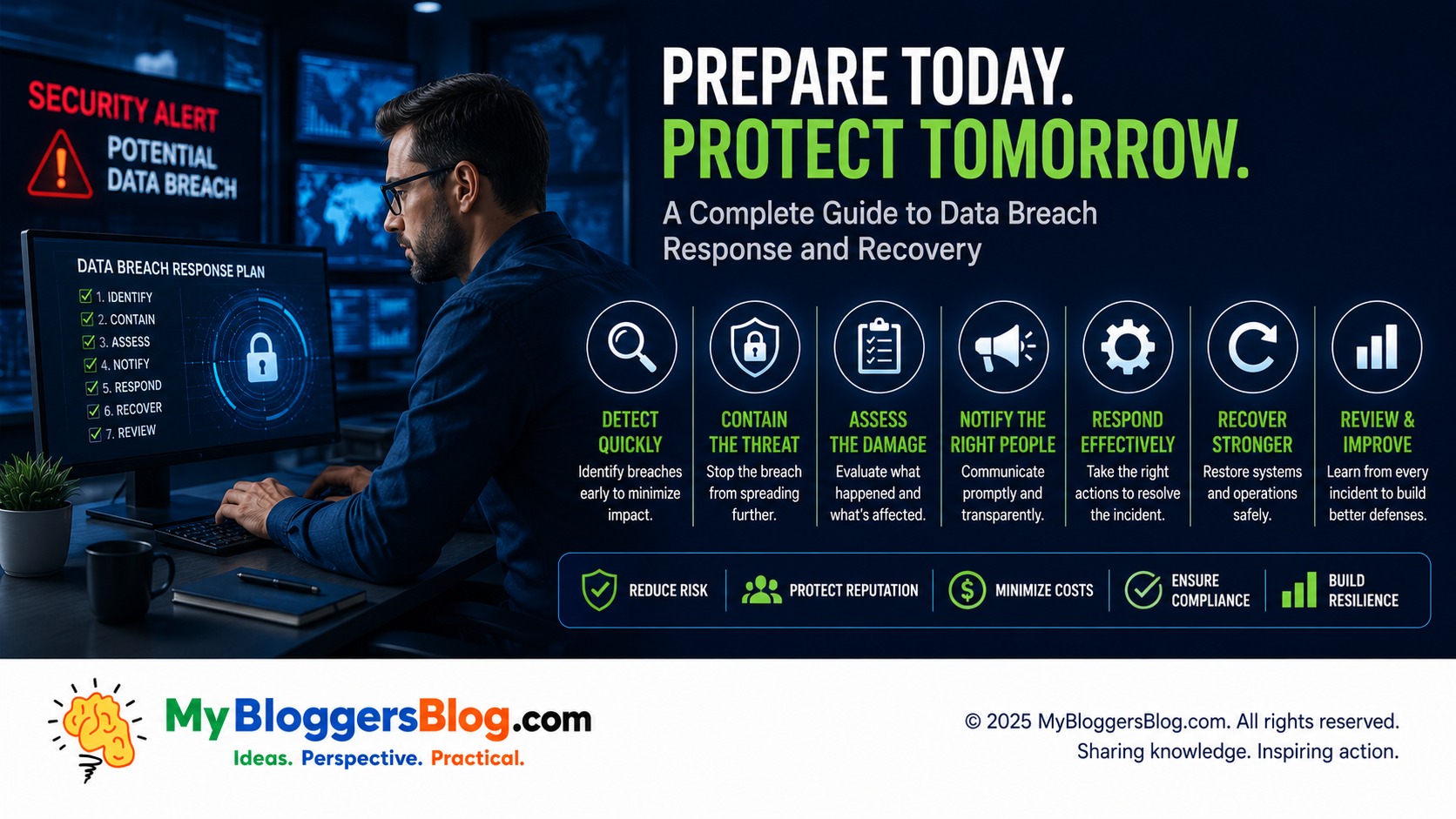 SECURITY ALERT
POTENTIAL DATA BREACH

DATA BREACH RESPONSE PLAN
1. IDENTIFY
2. CONTAIN
3. ASSESS
4. NOTIFY
5. RESPOND
6. RECOVER
7. REVIEW

PREPARE TODAY.
PROTECT TOMORROW.

A Complete Guide to Data Breach Response and Recovery

DETECT QUICKLY
Identify breaches early to minimize impact.

CONTAIN THE THREAT
Stop the breach from spreading further.

ASSESS THE DAMAGE
Evaluate what happened and what's affected.

NOTIFY THE RIGHT PEOPLE
Communicate promptly and transparently.

RESPOND EFFECTIVELY
Take the right actions to resolve the incident.

RECOVER STRONGER
Restore systems and operations safely.

REVIEW & IMPROVE
Learn from every incident to build better defenses.

REDUCE RISK
PROTECT REPUTATION
MINIMIZE COSTS
ENSURE COMPLIANCE
BUILD RESILIENCE

MyBloggersBlog.com
Ideas. Perspective. Practical.

© 2025 MyBloggersBlog.com. All rights reserved.
Sharing knowledge. Inspiring action.